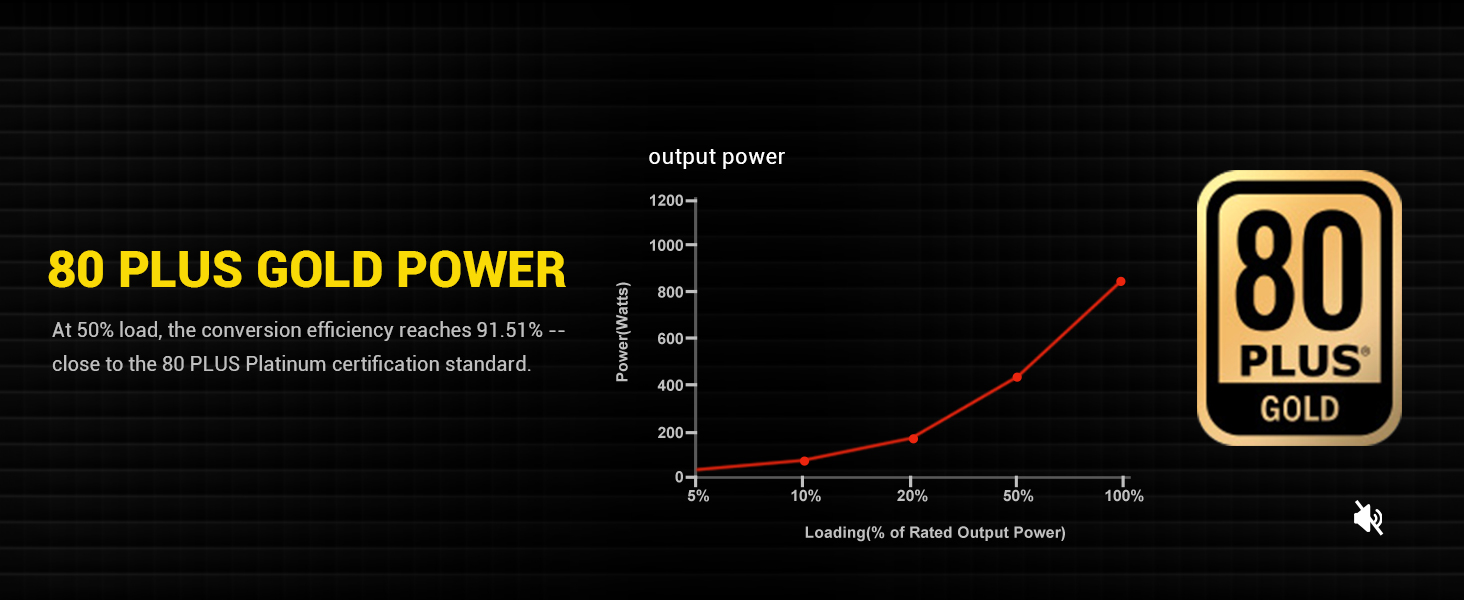 80 PLUS GOLD POWER

At 50% load, the conversion efficiency reaches 91.51% -- close to the 80 PLUS Platinum certification standard.

output power

Power(Watts)

1200
1000
800
600
400
200
0

5%
10%
20%
50%
100%

Loading(% of Rated Output Power)

80
PLUS®
GOLD